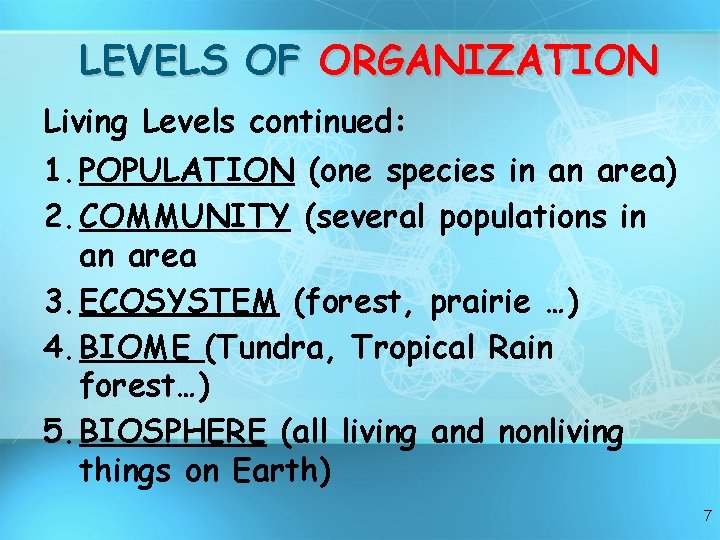 LEVELS OF ORGANIZATION

Living Levels continued:

1. POPULATION (one species in an area)
2. COMMUNITY (several populations in an area
3. ECOSYSTEM (forest, prairie …)
4. BIOME (Tundra, Tropical Rain forest…)
5. BIOSPHERE (all living and nonliving things on Earth)

7